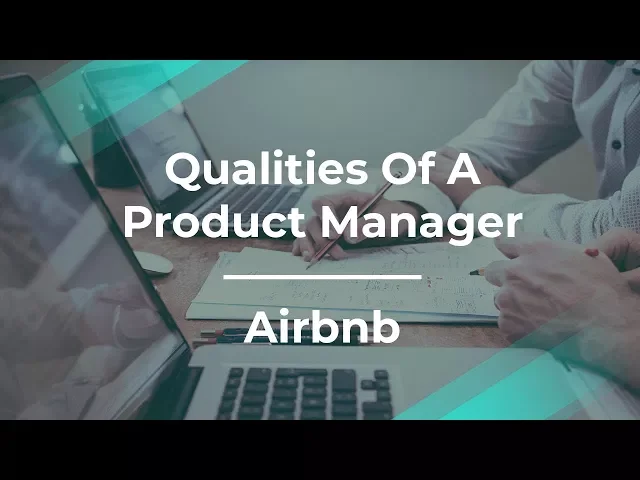 Qualities Of A Product Manager

Airbnb